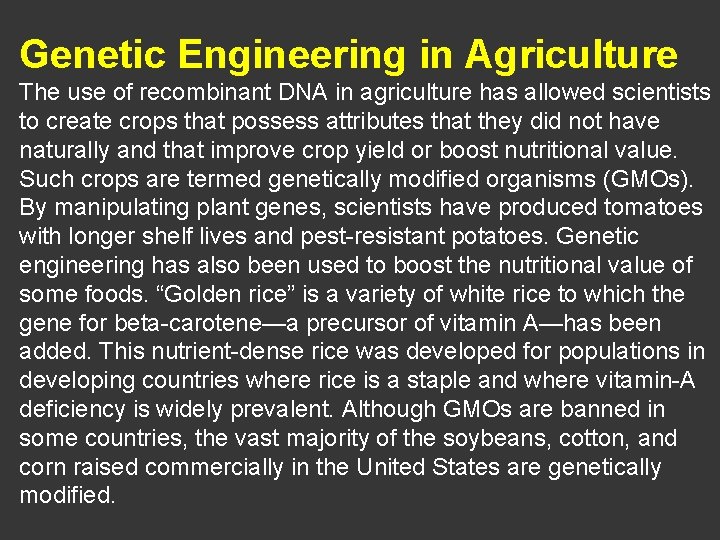 Genetic Engineering in Agriculture

The use of recombinant DNA in agriculture has allowed scientists to create crops that possess attributes that they did not have naturally and that improve crop yield or boost nutritional value. Such crops are termed genetically modified organisms (GMOs). By manipulating plant genes, scientists have produced tomatoes with longer shelf lives and pest-resistant potatoes. Genetic engineering has also been used to boost the nutritional value of some foods. “Golden rice” is a variety of white rice to which the gene for beta-carotene—a precursor of vitamin A—has been added. This nutrient-dense rice was developed for populations in developing countries where rice is a staple and where vitamin-A deficiency is widely prevalent. Although GMOs are banned in some countries, the vast majority of the soybeans, cotton, and corn raised commercially in the United States are genetically modified.